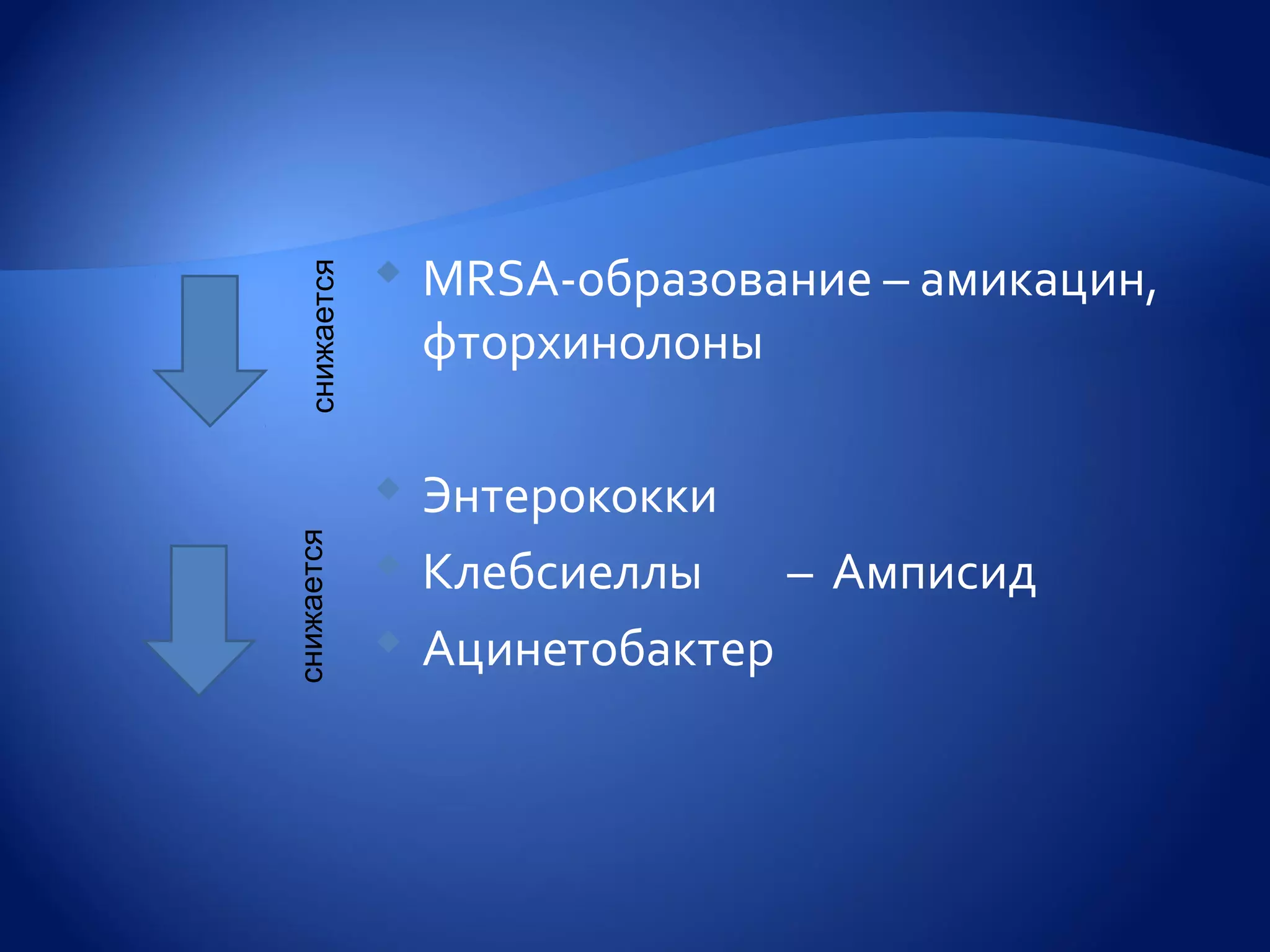 снижается

MRSA-образование – амикацин, фторхинолоны

снижается

Энтерококки

Клебсиеллы – Амписид

Ацинетобактер